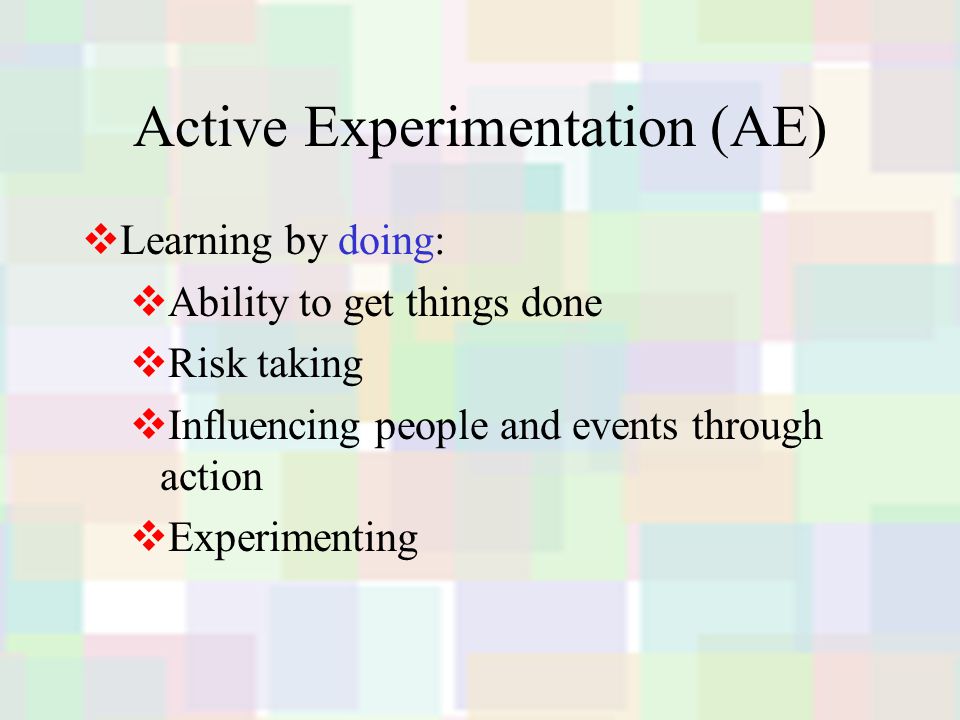 Active Experimentation (AE)

❖Learning by doing:

❖Ability to get things done

❖Risk taking

❖Influencing people and events through action

❖Experimenting